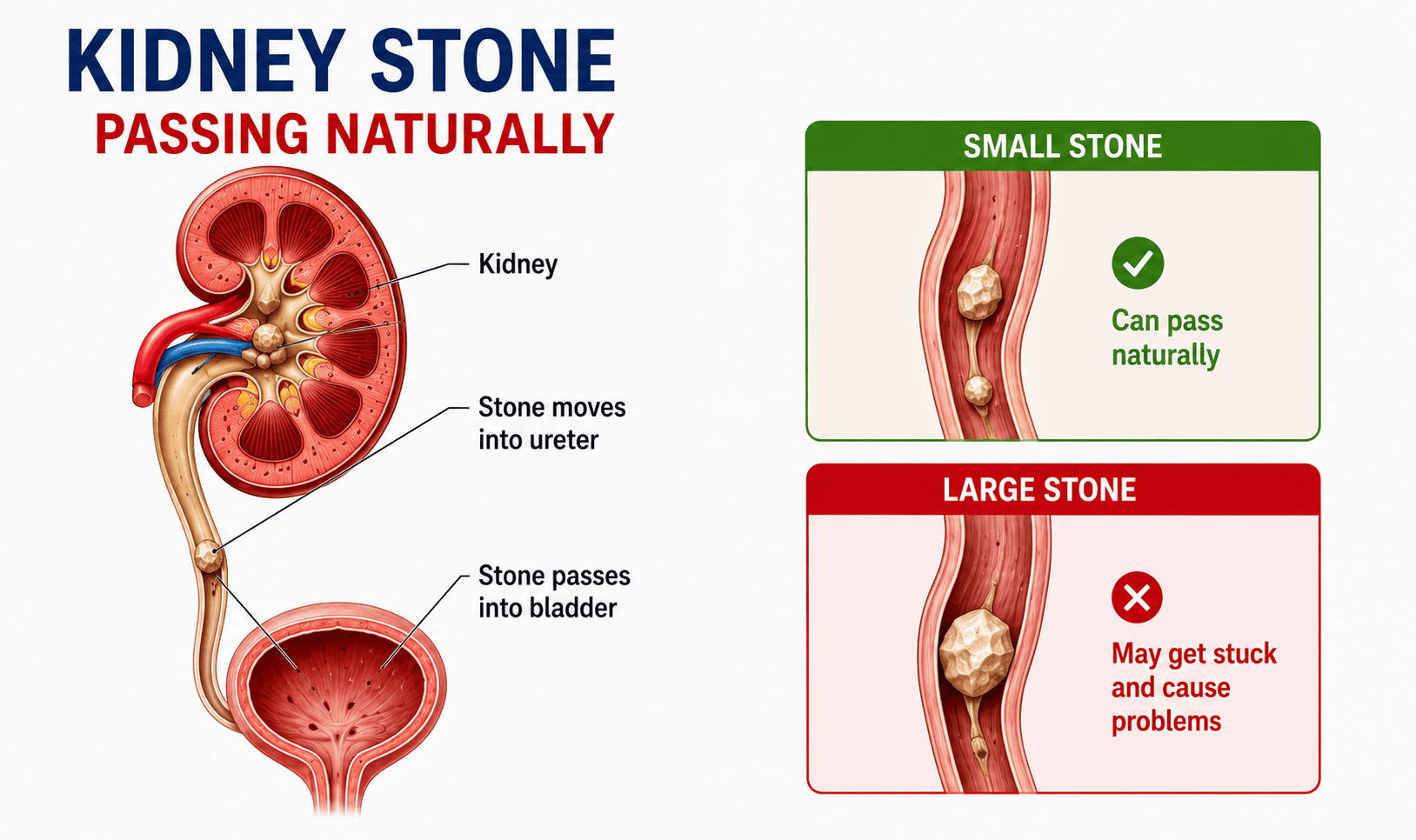 KIDNEY STONE
PASSING NATURALLY

Kidney

Stone moves into ureter

Stone passes into bladder

SMALL STONE

Can pass naturally

LARGE STONE

May get stuck and cause problems